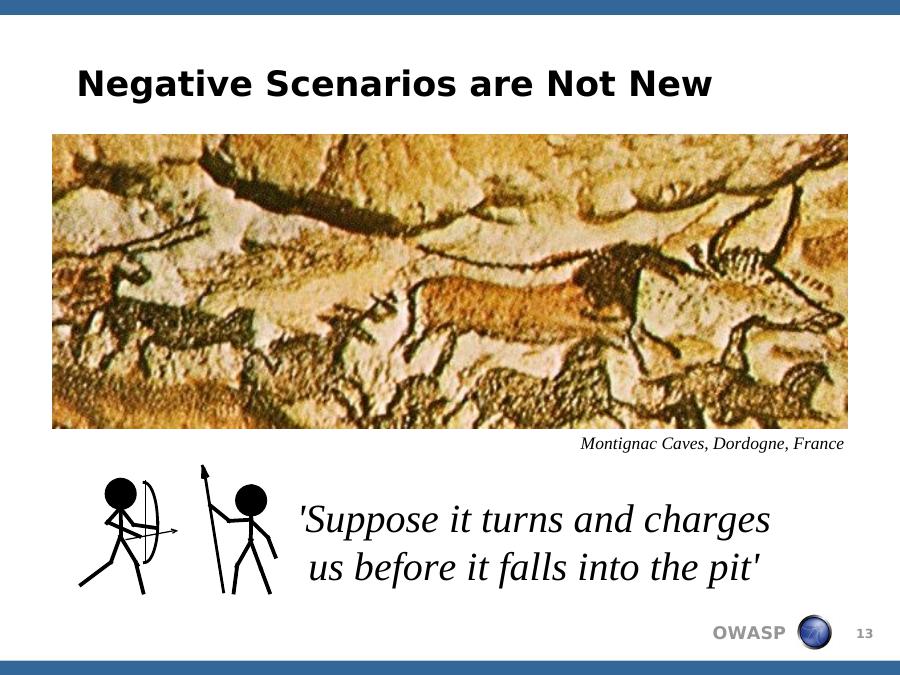 Negative Scenarios are Not New

Montignac Caves, Dordogne, France

'Suppose it turns and charges us before it falls into the pit'

OWASP

13